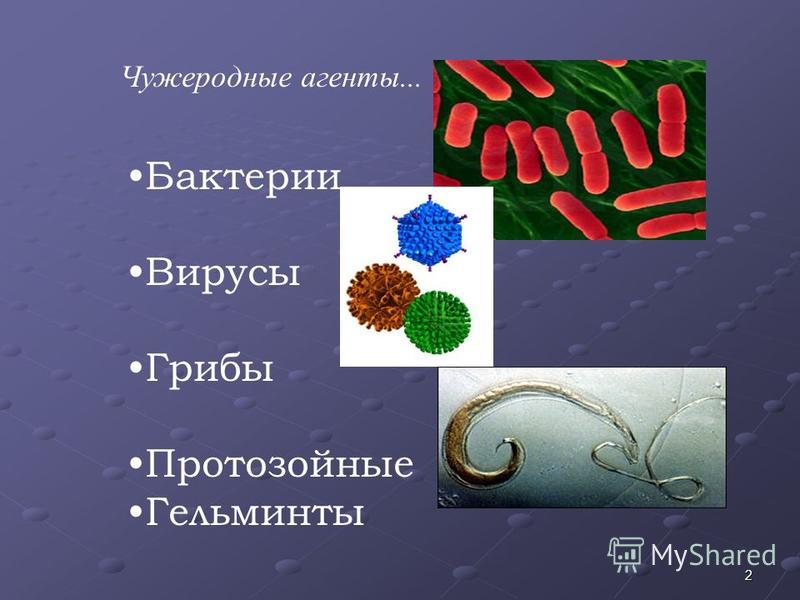 Чужеродные агенты...

•Бактерии

•Вирусы

•Грибы

•Протозойные
•Гельминты

MyShared

2